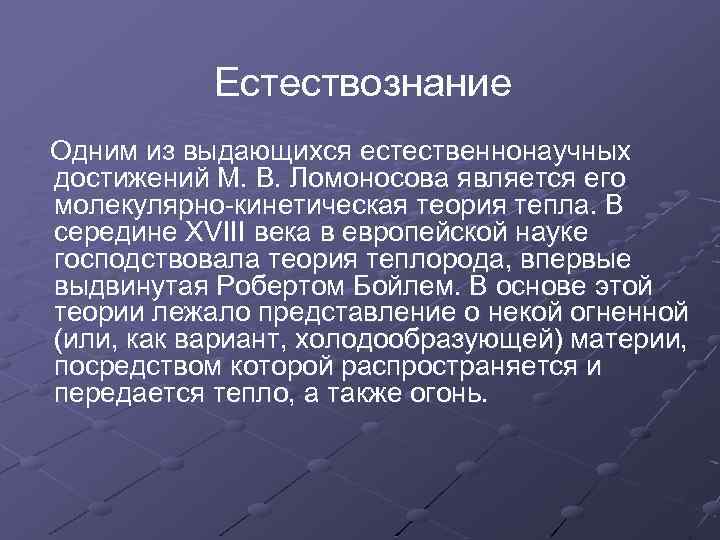 Естествознание

Одним из выдающихся естественнонаучных достижений М. В. Ломоносова является его молекулярно-кинетическая теория тепла. В середине XVIII века в европейской науке господствовала теория теплорода, впервые выдвинутая Робертом Бойлем. В основе этой теории лежало представление о некой огненной (или, как вариант, холодообразующей) материи, посредством которой распространяется и передается тепло, а также огонь.